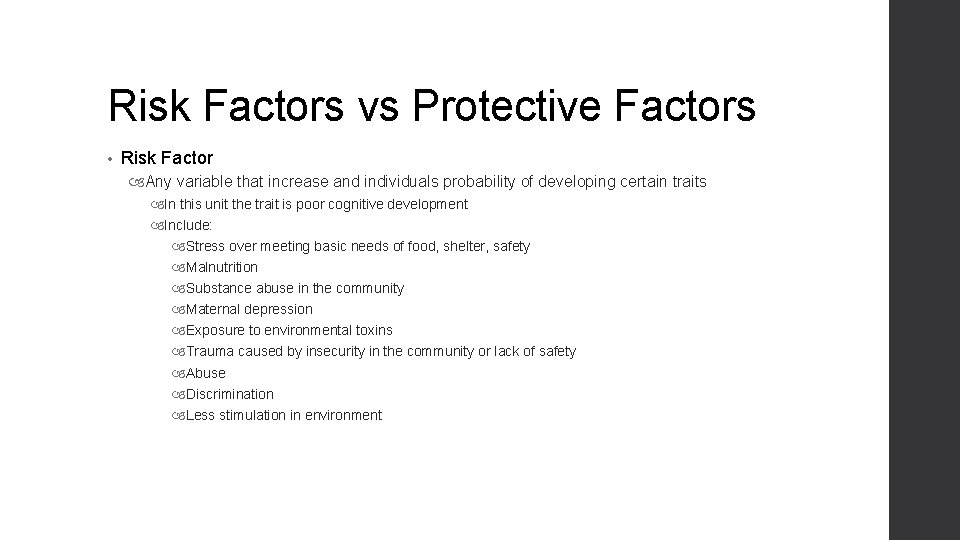 Risk Factors vs Protective Factors

• Risk Factor

Any variable that increase and individuals probability of developing certain traits

In this unit the trait is poor cognitive development

Include:

Stress over meeting basic needs of food, shelter, safety

Malnutrition

Substance abuse in the community

Maternal depression

Exposure to environmental toxins

Trauma caused by insecurity in the community or lack of safety

Abuse

Discrimination

Less stimulation in environment